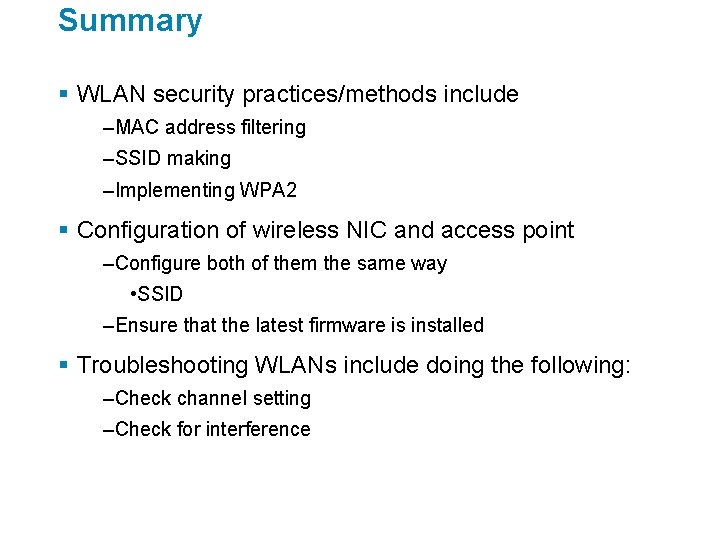 Summary

▪ WLAN security practices/methods include

–MAC address filtering

–SSID making

–Implementing WPA2

▪ Configuration of wireless NIC and access point

–Configure both of them the same way

•SSID

–Ensure that the latest firmware is installed

▪ Troubleshooting WLANs include doing the following:

–Check channel setting

–Check for interference